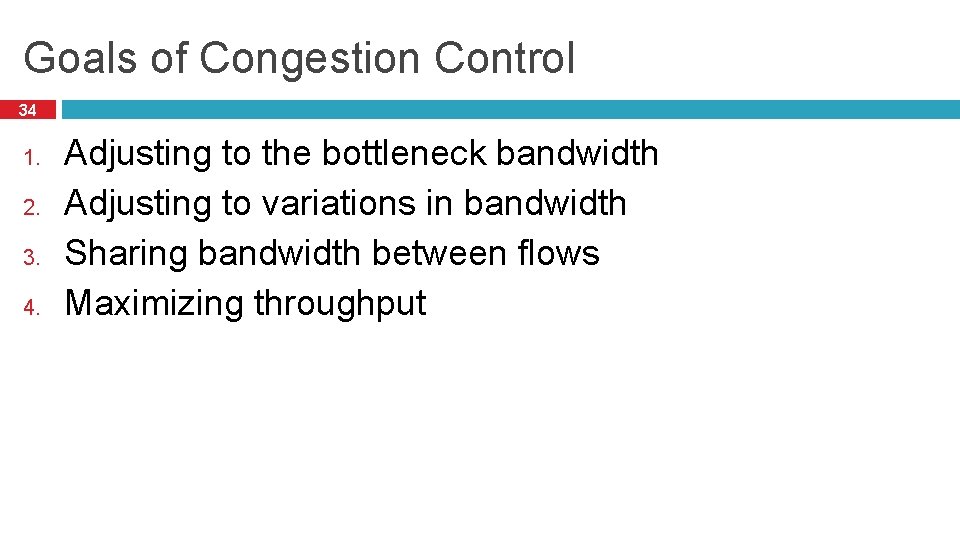 Goals of Congestion Control

34

1. Adjusting to the bottleneck bandwidth
2. Adjusting to variations in bandwidth
3. Sharing bandwidth between flows
4. Maximizing throughput